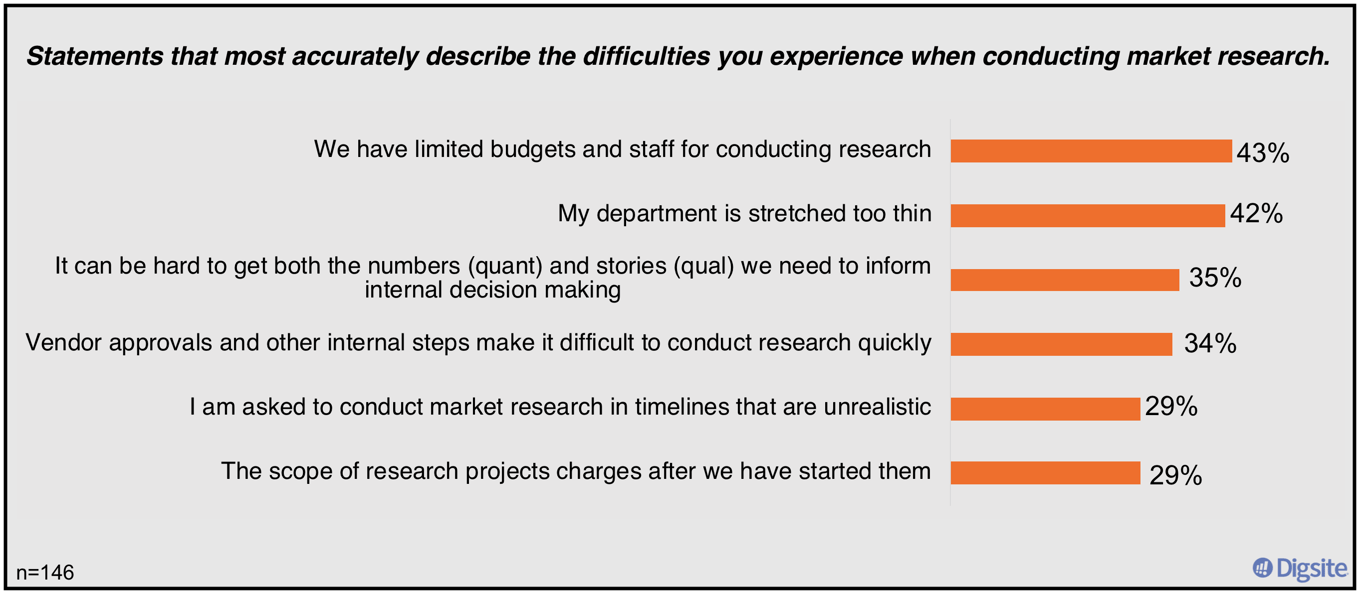 Statements that most accurately describe the difficulties you experience when conducting market research.

We have limited budgets and staff for conducting research 43%

My department is stretched too thin 42%

It can be hard to get both the numbers (quant) and stories (qual) we need to inform internal decision making 35%

Vendor approvals and other internal steps make it difficult to conduct research quickly 34%

I am asked to conduct market research in timelines that are unrealistic 29%

The scope of research projects charges after we have started them 29%

n=146

Digsite